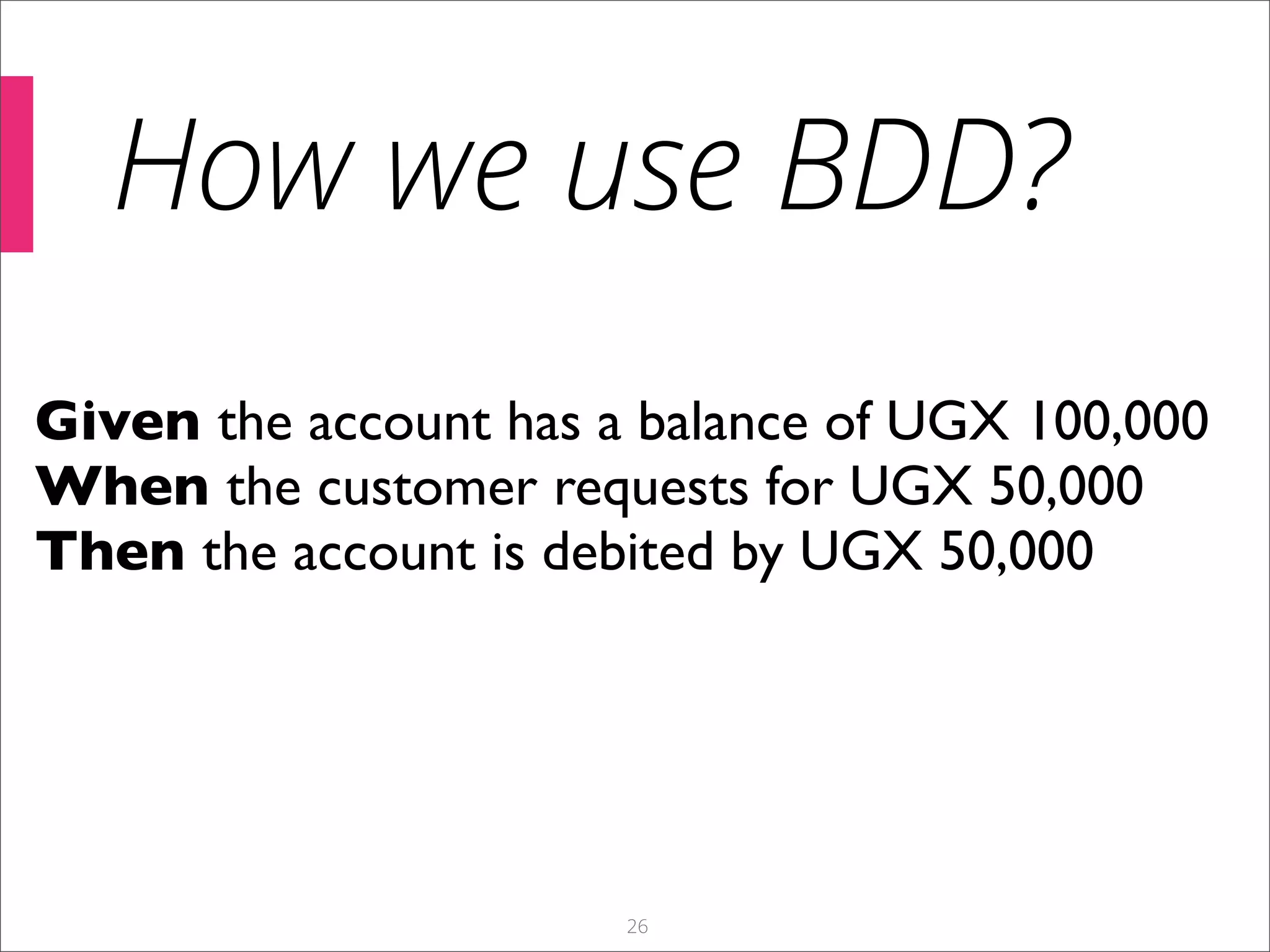 How we use BDD?

Given the account has a balance of UGX 100,000
When the customer requests for UGX 50,000
Then the account is debited by UGX 50,000

26